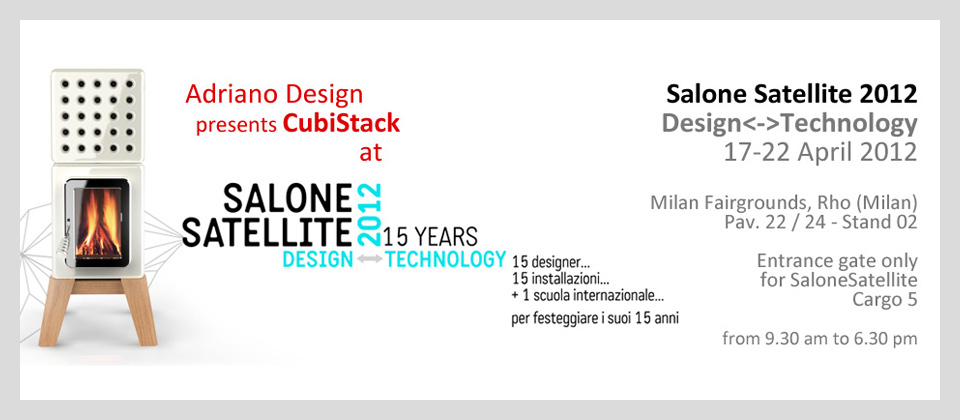 Adriano Design
presents CubiStack
at

SALONE SATELLITE 2012 15 YEARS
DESIGN ⟷ TECHNOLOGY

15 designer...
15 installazioni...
+ 1 scuola internazionale...
per festeggiare i suoi 15 anni

Salone Satellite 2012
Design<->Technology
17-22 April 2012

Milan Fairgrounds, Rho (Milan)
Pav. 22 / 24 - Stand 02

Entrance gate only
for SaloneSatellite
Cargo 5

from 9.30 am to 6.30 pm